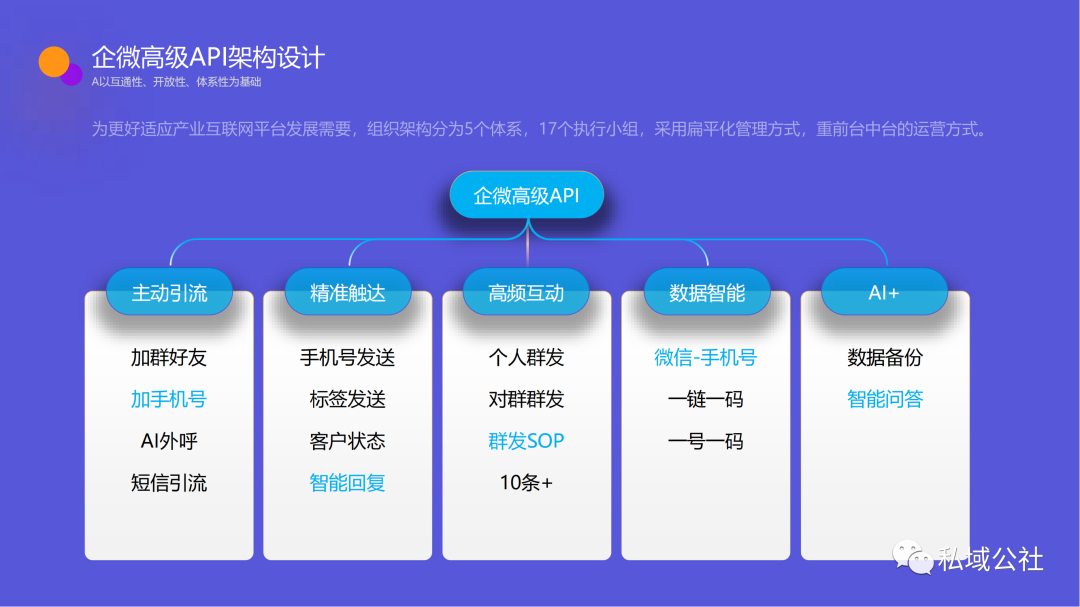 企微高级API架构设计

AI以互通性、开放性、体系性为基础

为更好适应产业互联网平台发展需要，组织架构分为5个体系，17个执行小组，采用扁平化管理方式，重前台中台的运营方式。

企微高级API

主动引流
加群好友
加手机号
AI外呼
短信引流

精准触达
手机号发送
标签发送
客户状态
智能回复

高频互动
个人群发
对群群发
群发SOP
10条+

数据智能
微信-手机号
一链一码
一号一码

AI+
数据备份
智能问答

私域公社